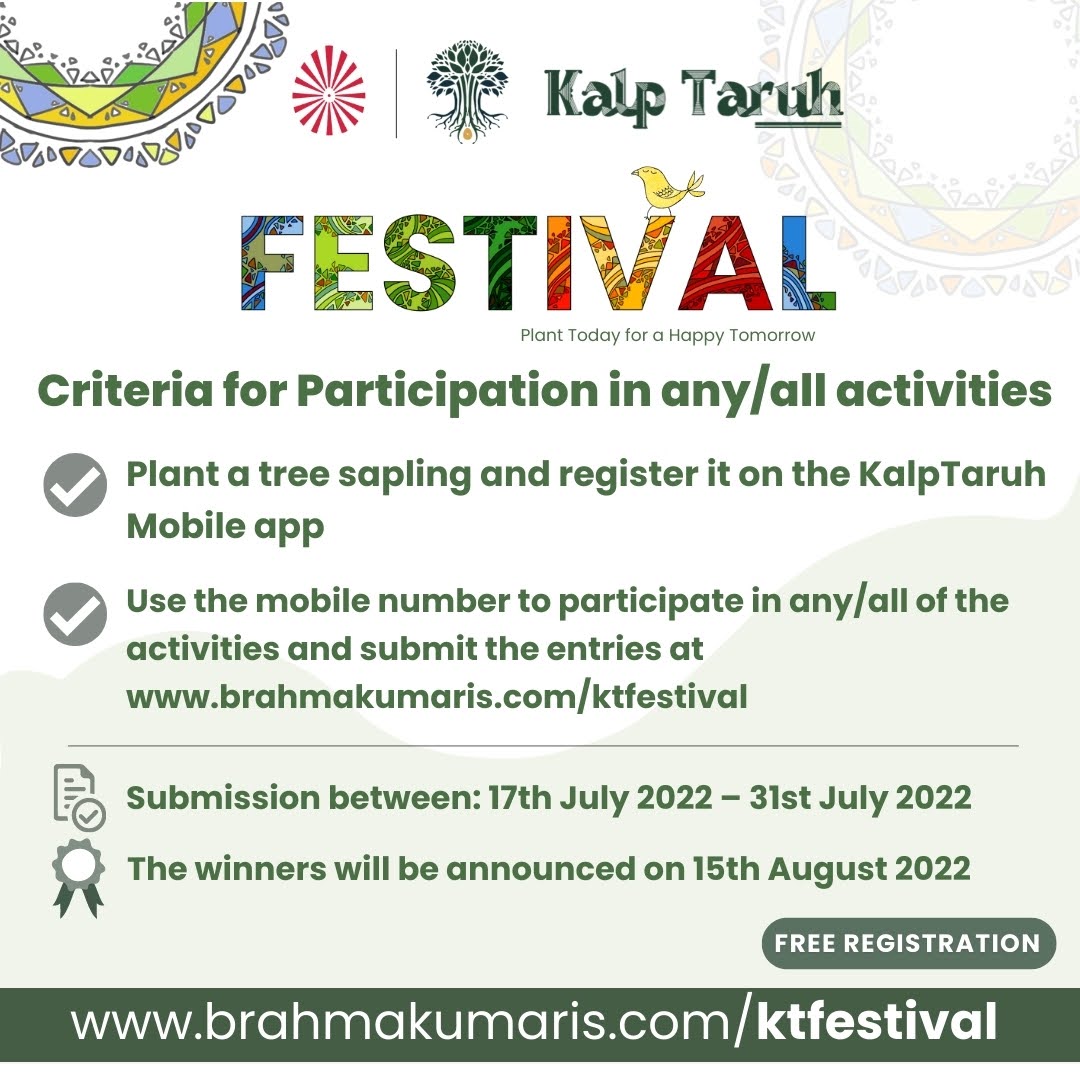 Kalp Taruh

FESTIVAL

Plant Today for a Happy Tomorrow

Criteria for Participation in any/all activities

Plant a tree sapling and register it on the KalpTaruh Mobile app

Use the mobile number to participate in any/all of the activities and submit the entries at www.brahmakumaris.com/ktfestival

Submission between: 17th July 2022 – 31st July 2022

The winners will be announced on 15th August 2022

FREE REGISTRATION

www.brahmakumaris.com/ktfestival